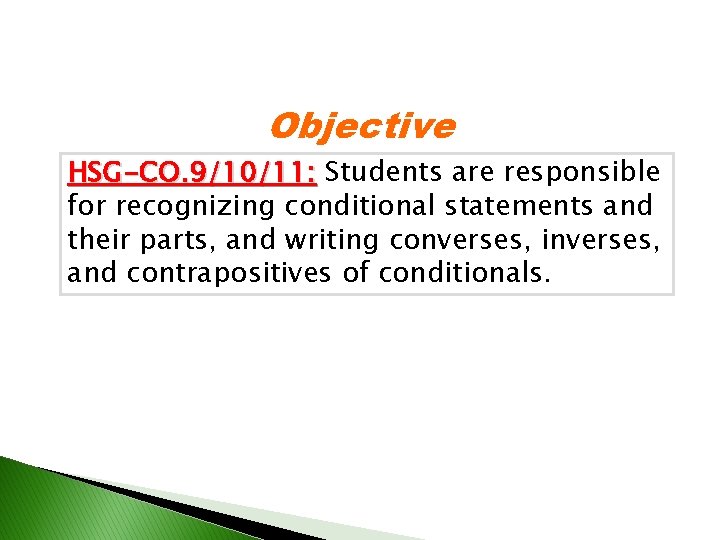 Objective

HSG-CO.9/10/11: Students are responsible for recognizing conditional statements and their parts, and writing converses, inverses, and contrapositives of conditionals.